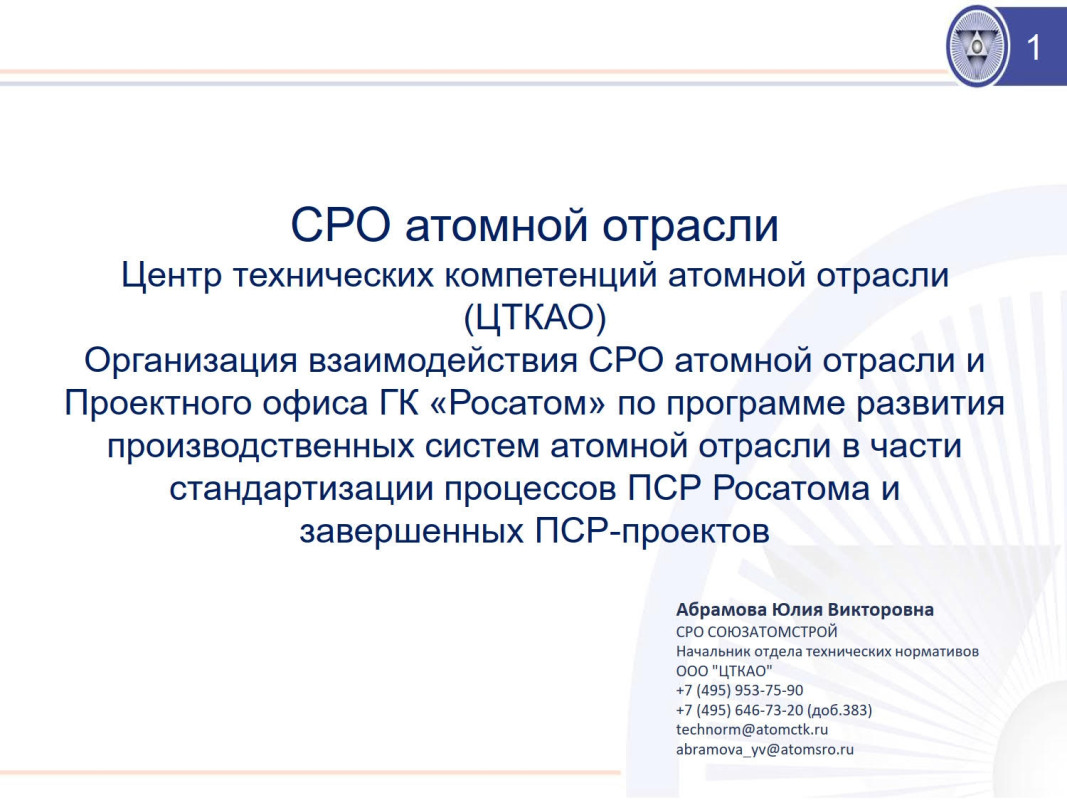 1

СРО атомной отрасли
Центр технических компетенций атомной отрасли (ЦТКАО)
Организация взаимодействия СРО атомной отрасли и Проектного офиса ГК «Росатом» по программе развития производственных систем атомной отрасли в части стандартизации процессов ПСР Росатома и завершенных ПСР-проектов

Абрамова Юлия Викторовна
СРО СОЮЗАТОМСТРОЙ
Начальник отдела технических нормативов
ООО "ЦТКАО"
+7 (495) 953-75-90
+7 (495) 646-73-20 (доб.383)
technorm@atomctk.ru
abramova_yv@atomsro.ru